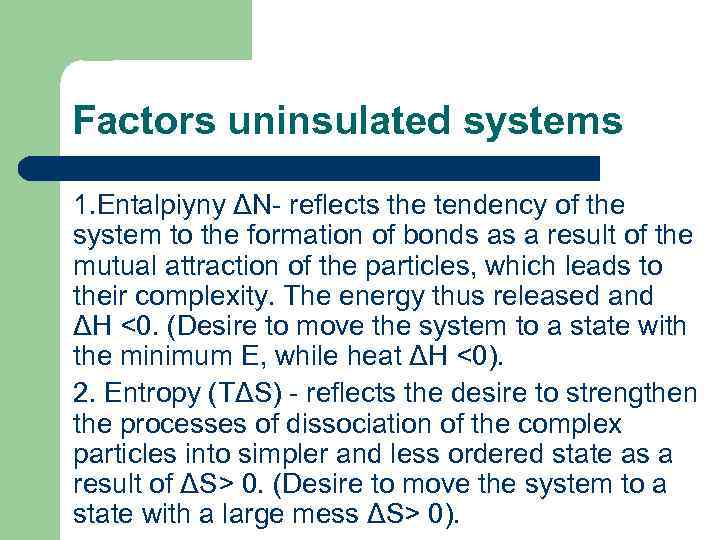 Factors uninsulated systems

1.Entalpiyny ΔN- reflects the tendency of the system to the formation of bonds as a result of the mutual attraction of the particles, which leads to their complexity. The energy thus released and ΔH <0. (Desire to move the system to a state with the minimum E, while heat ΔH <0).

2. Entropy (TΔS) - reflects the desire to strengthen the processes of dissociation of the complex particles into simpler and less ordered state as a result of ΔS> 0. (Desire to move the system to a state with a large mess ΔS> 0).